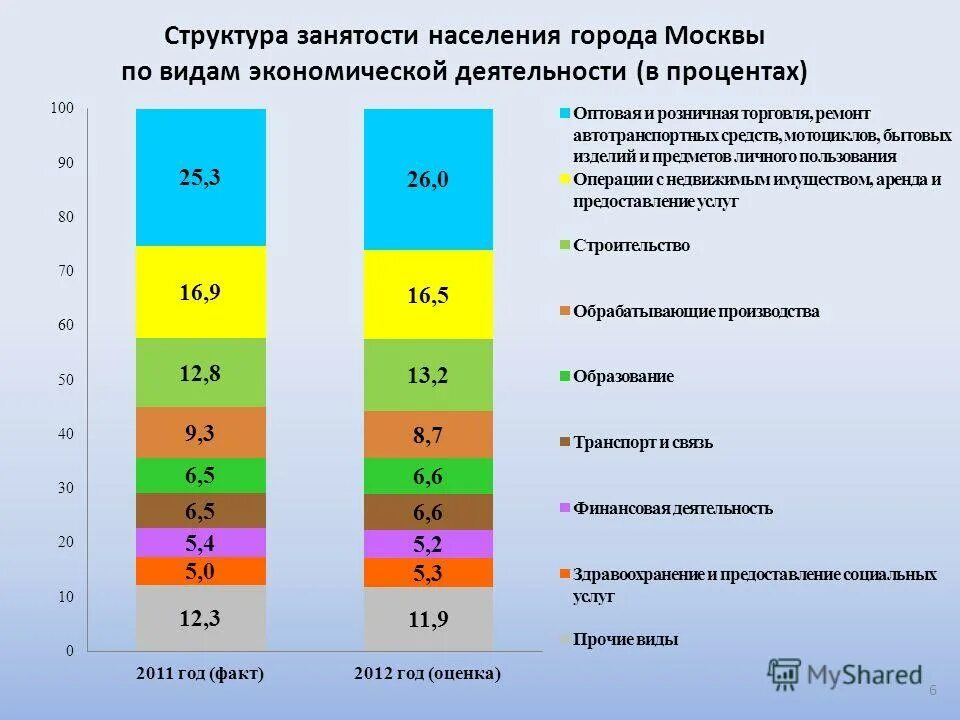 Структура занятости населения города Москвы по видам экономической деятельности (в процентах)

100
90
80
70
60
50
40
30
20
10
0

25,3
16,9
12,8
9,3
6,5
6,5
5,4
5,0
12,3

26,0
16,5
13,2
8,7
6,6
6,6
5,2
5,3
11,9

2011 год (факт)
2012 год (оценка)

Оптовая и розничная торговля, ремонт автотранспортных средств, мотоциклов, бытовых изделий и предметов личного пользования
Операции с недвижимым имуществом, аренда и предоставление услуг
Строительство
Обрабатывающие производства
Образование
Транспорт и связь
Финансовая деятельность
Здравоохранение и предоставление социальных услуг
Прочие виды

MyShared
6